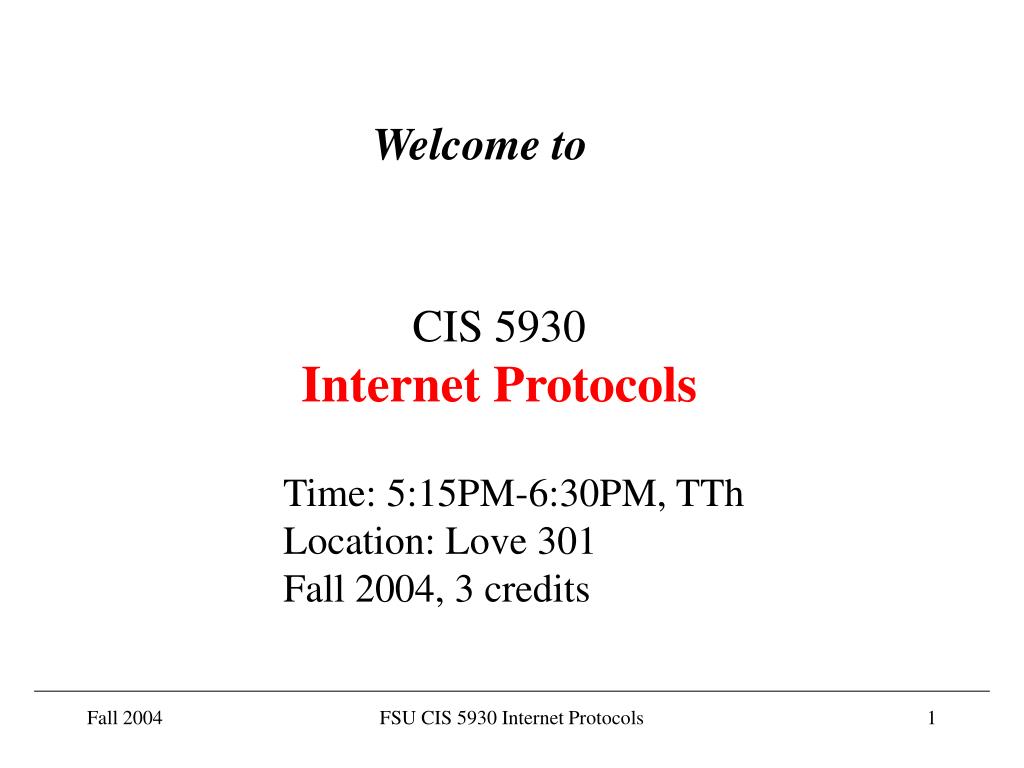 Welcome to

CIS 5930
Internet Protocols

Time: 5:15PM-6:30PM, TTh
Location: Love 301
Fall 2004, 3 credits

Fall 2004

FSU CIS 5930 Internet Protocols

1